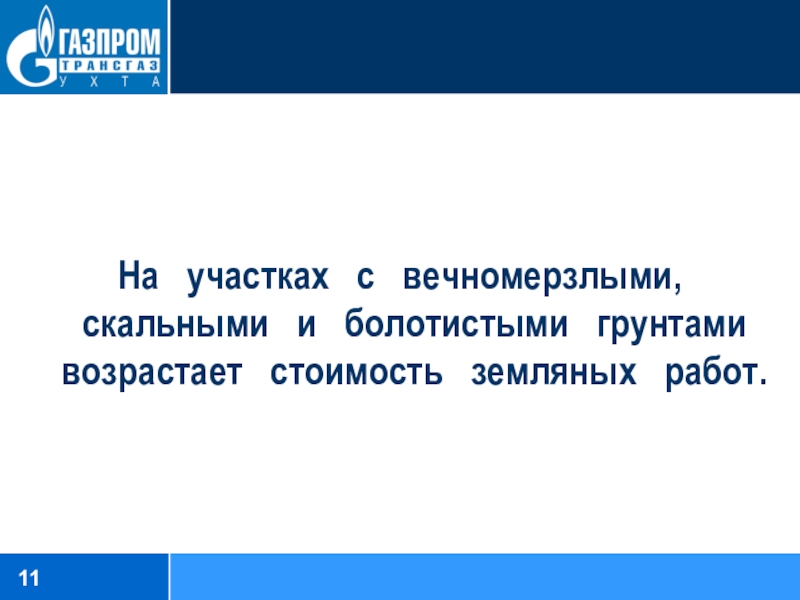 ГАЗПРОМ
ТРАНСГАЗ
УХТА

На участках с вечномерзлыми, скальными и болотистыми грунтами возрастает стоимость земляных работ.

11